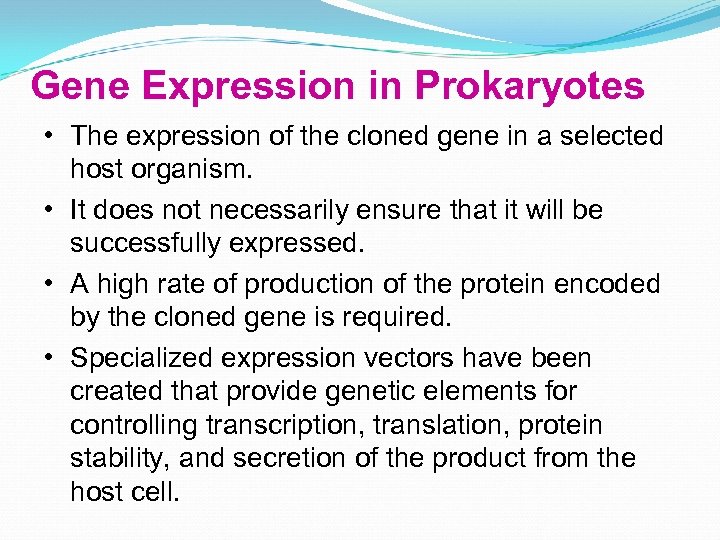 Gene Expression in Prokaryotes

• The expression of the cloned gene in a selected host organism.

• It does not necessarily ensure that it will be successfully expressed.

• A high rate of production of the protein encoded by the cloned gene is required.

• Specialized expression vectors have been created that provide genetic elements for controlling transcription, translation, protein stability, and secretion of the product from the host cell.